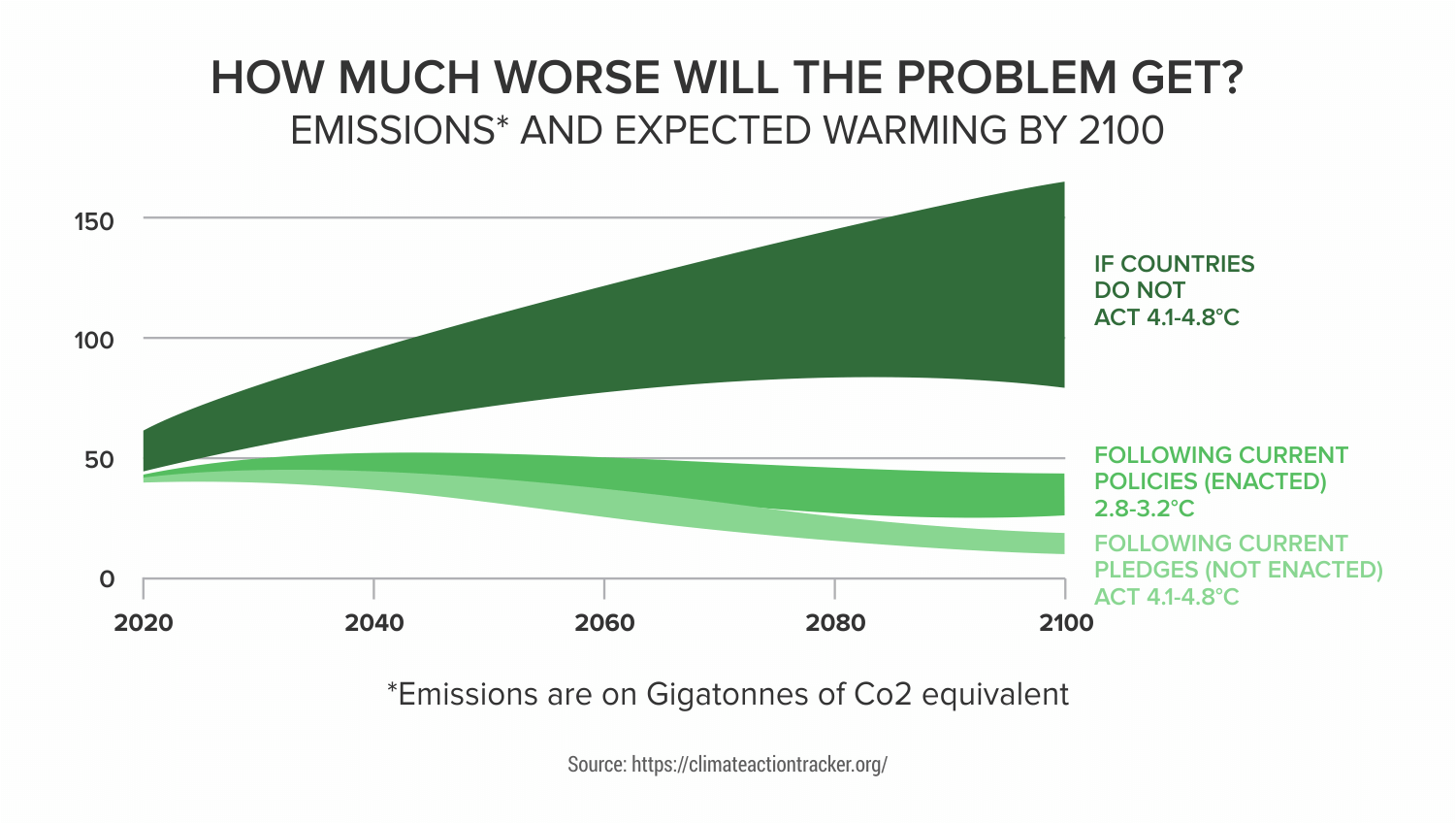 HOW MUCH WORSE WILL THE PROBLEM GET?
EMISSIONS* AND EXPECTED WARMING BY 2100

150
100
50
0

2020
2040
2060
2080
2100

IF COUNTRIES DO NOT ACT 4.1-4.8°C

FOLLOWING CURRENT POLICIES (ENACTED) 2.8-3.2°C

FOLLOWING CURRENT PLEDGES (NOT ENACTED) ACT 4.1-4.8°C

*Emissions are on Gigatonnes of Co2 equivalent

Source: https://climateactiontracker.org/